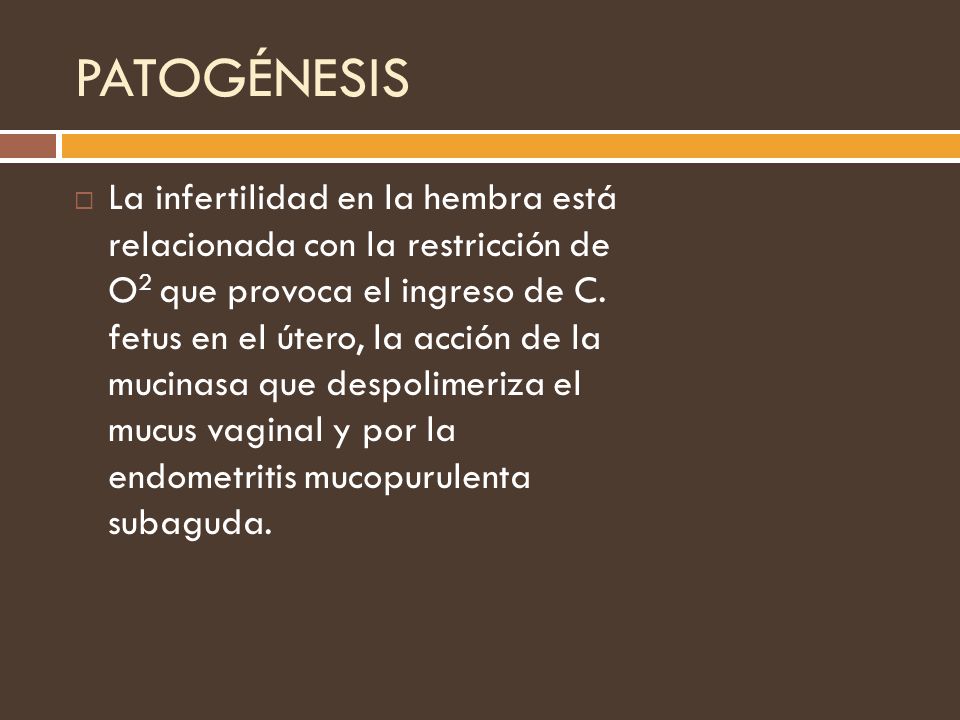 PATOGÉNESIS

□ La infertilidad en la hembra está relacionada con la restricción de $O^2$ que provoca el ingreso de C. fetus en el útero, la acción de la mucinasa que despolimeriza el mucus vaginal y por la endometritis mucopurulenta subaguda.